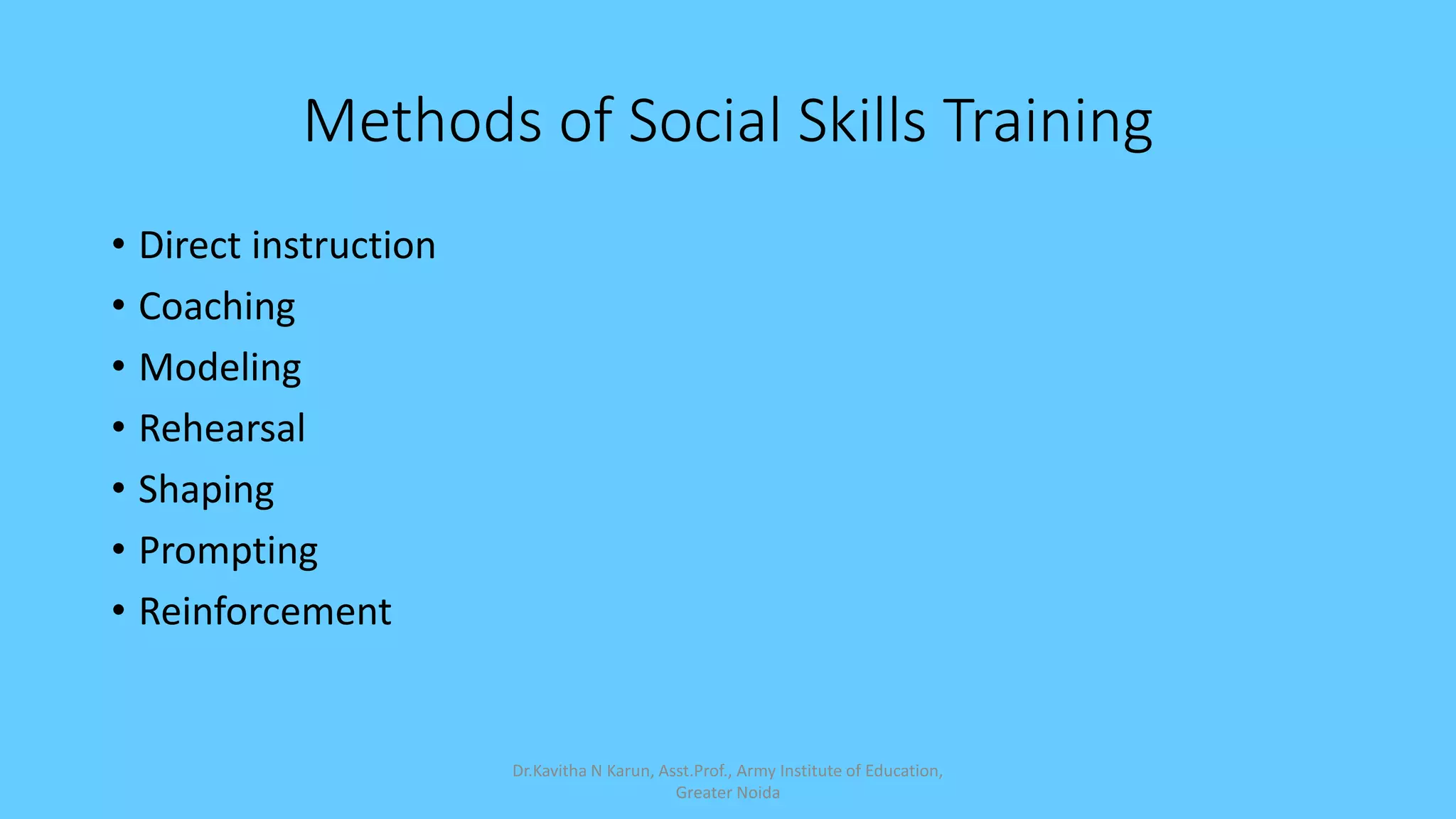 Methods of Social Skills Training

• Direct instruction
• Coaching
• Modeling
• Rehearsal
• Shaping
• Prompting
• Reinforcement

Dr.Kavitha N Karun, Asst.Prof., Army Institute of Education, Greater Noida